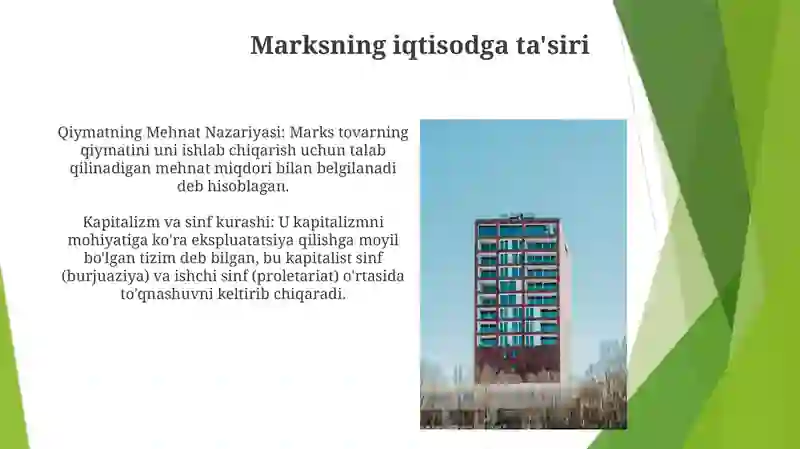 Marksning iqtisodga ta'siri

Qiymatning Mehnat Nazariyasi: Marks tovarning qiymatini uni ishlab chiqarish uchun talab qilinadigan mehnat miqdori bilan belgilanadi deb hisoblagan.

Kapitalizm va sinf kurashi: U kapitalizmni mohiyatiga ko'ra ekspluatatsiya qilishga moyil bo'lgan tizim deb bilgan, bu kapitalist sinf (burjuaziya) va ishchi sinf (proletariat) o'rtasida to'qnashuvni keltirib chiqaradi.